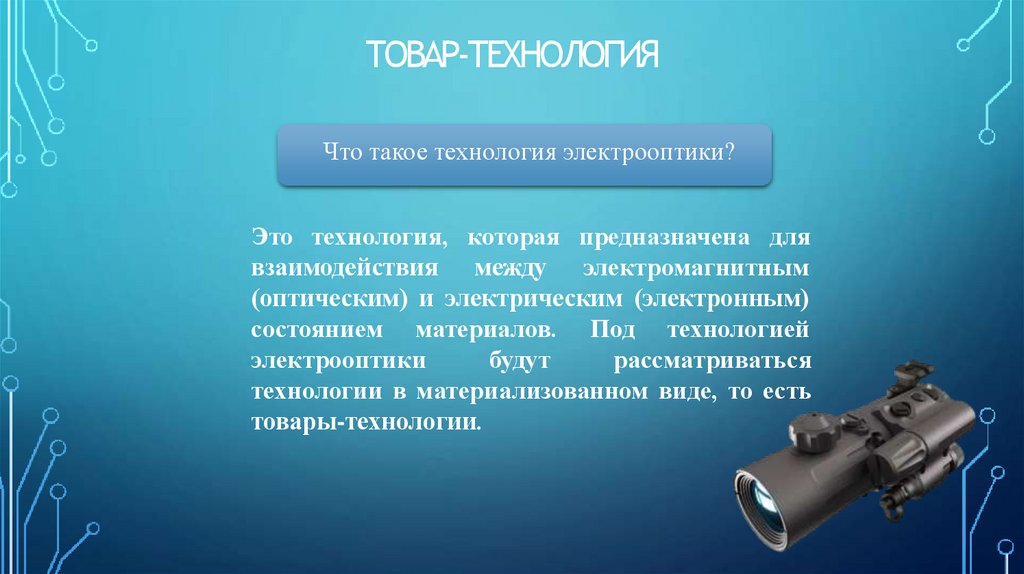 ТОВАР-ТЕХНОЛОГИЯ

Что такое технология электрооптики?

Это технология, которая предназначена для взаимодействия между электромагнитным (оптическим) и электрическим (электронным) состоянием материалов. Под технологией электрооптики будут рассматриваться технологии в материализованном виде, то есть товары-технологии.